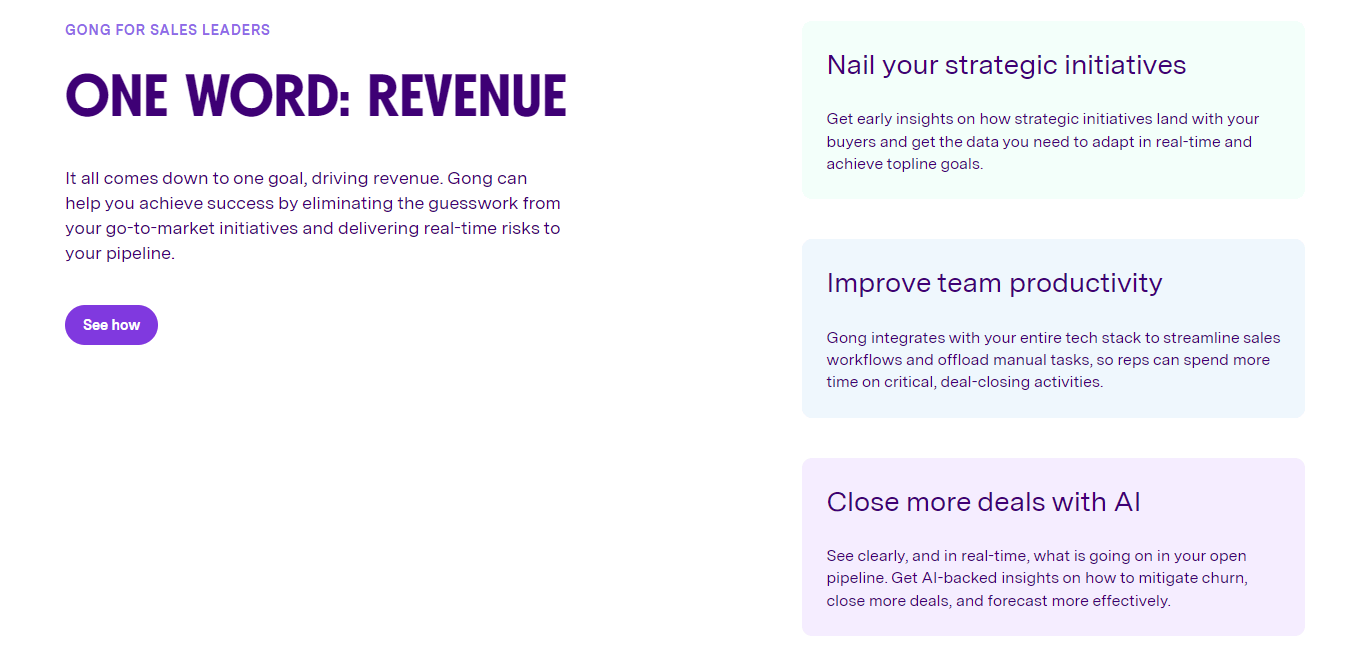 GONG FOR SALES LEADERS

ONE WORD: REVENUE

It all comes down to one goal, driving revenue. Gong can help you achieve success by eliminating the guesswork from your go-to-market initiatives and delivering real-time risks to your pipeline.

See how

Nail your strategic initiatives

Get early insights on how strategic initiatives land with your buyers and get the data you need to adapt in real-time and achieve topline goals.

Improve team productivity

Gong integrates with your entire tech stack to streamline sales workflows and offload manual tasks, so reps can spend more time on critical, deal-closing activities.

Close more deals with AI

See clearly, and in real-time, what is going on in your open pipeline. Get AI-backed insights on how to mitigate churn, close more deals, and forecast more effectively.